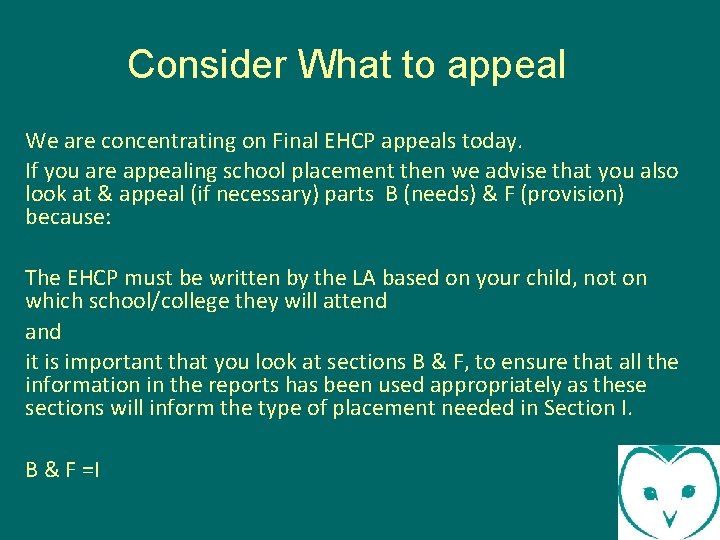 Consider What to appeal

We are concentrating on Final EHCP appeals today.

If you are appealing school placement then we advise that you also look at & appeal (if necessary) parts B (needs) & F (provision) because:

The EHCP must be written by the LA based on your child, not on which school/college they will attend

and

it is important that you look at sections B & F, to ensure that all the information in the reports has been used appropriately as these sections will inform the type of placement needed in Section I.

B & F =I